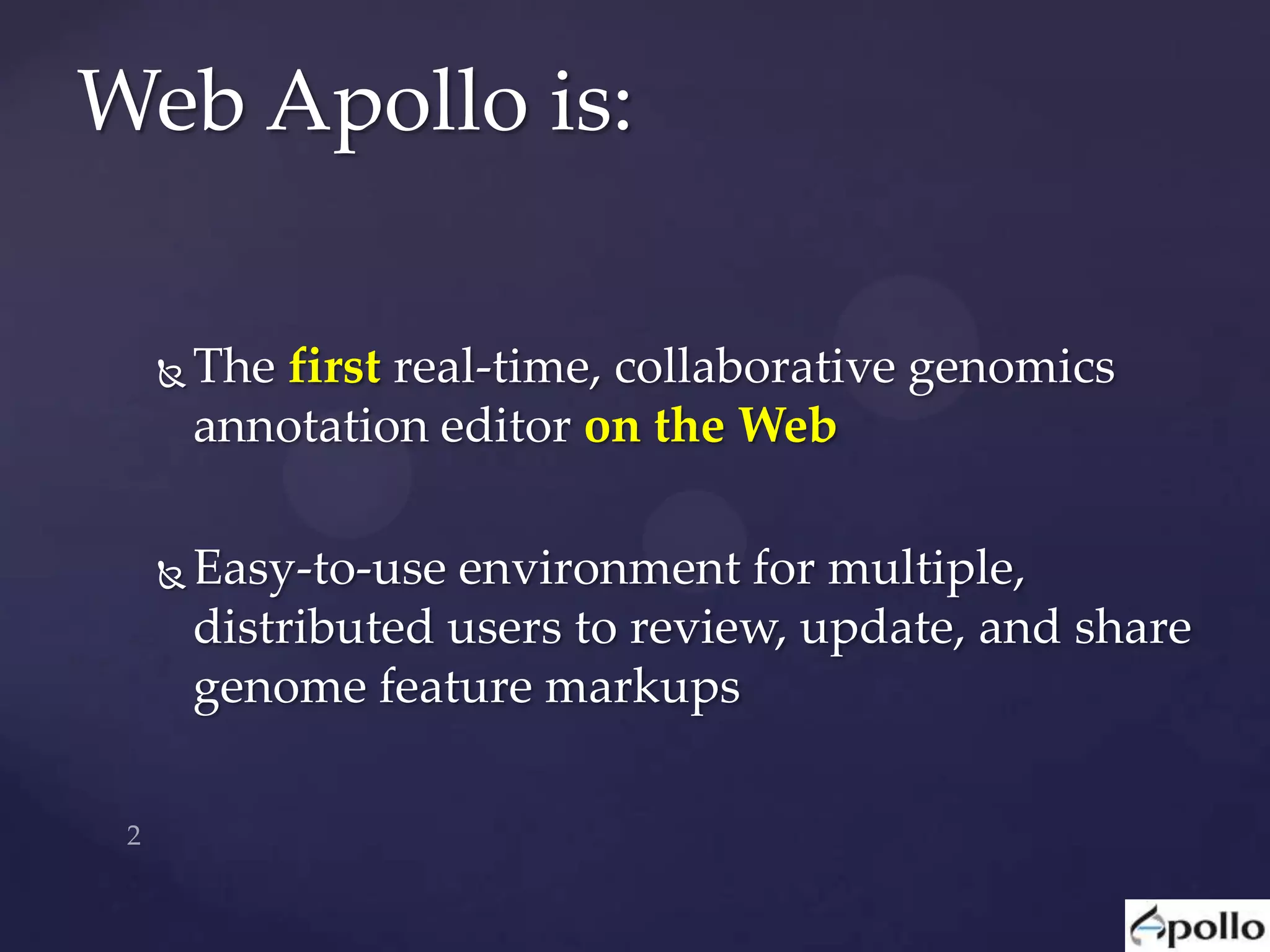 Web Apollo is:

The first real-time, collaborative genomics annotation editor on the Web

Easy-to-use environment for multiple, distributed users to review, update, and share genome feature markups

2

Apollo